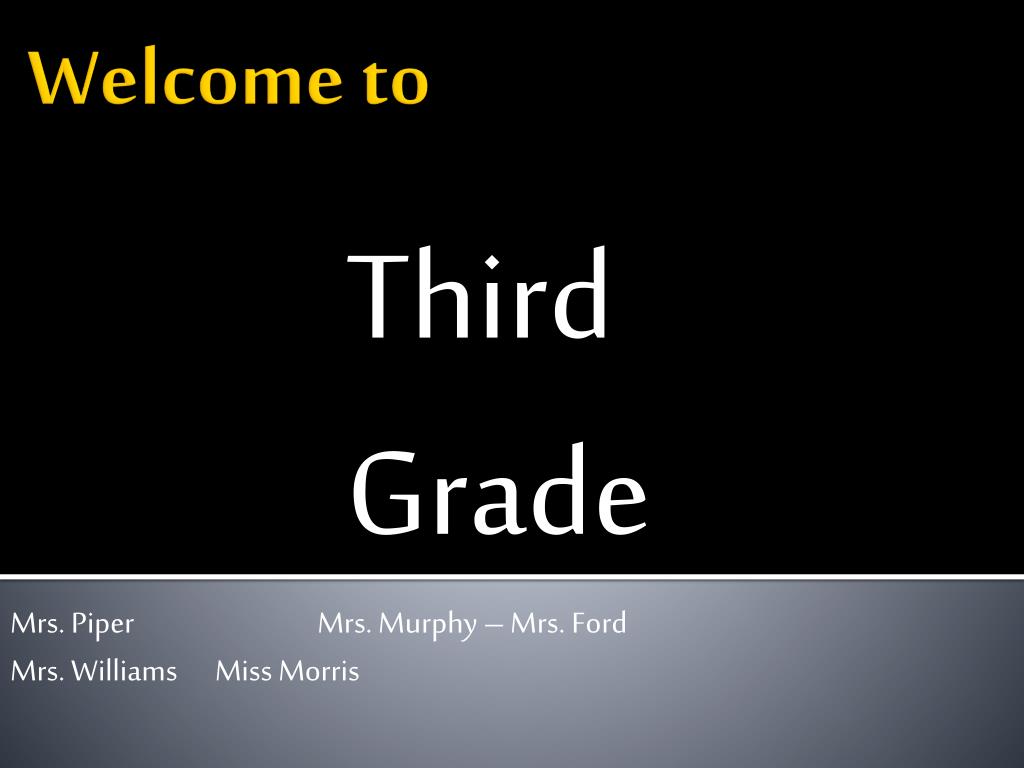 Welcome to

Third

Grade

Mrs. Piper Mrs. Murphy – Mrs. Ford
Mrs. Williams Miss Morris